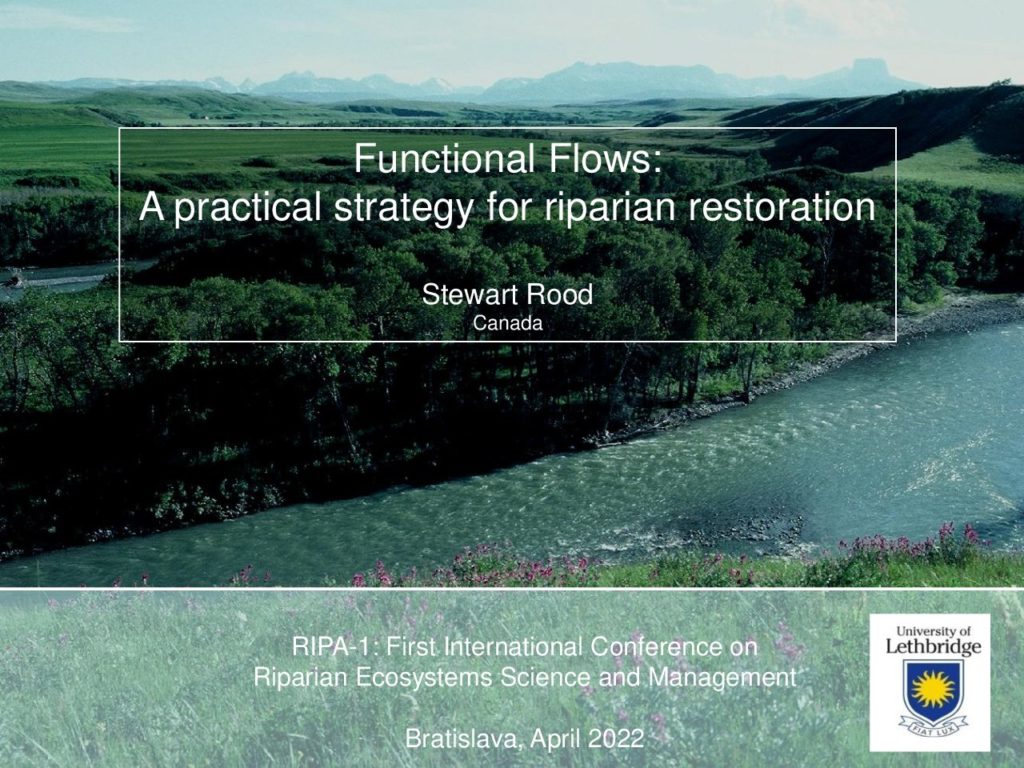 Functional Flows:
A practical strategy for riparian restoration

Stewart Rood
Canada

RIPA-1: First International Conference on Riparian Ecosystems Science and Management

Bratislava, April 2022

University of Lethbridge

FIAT LUX